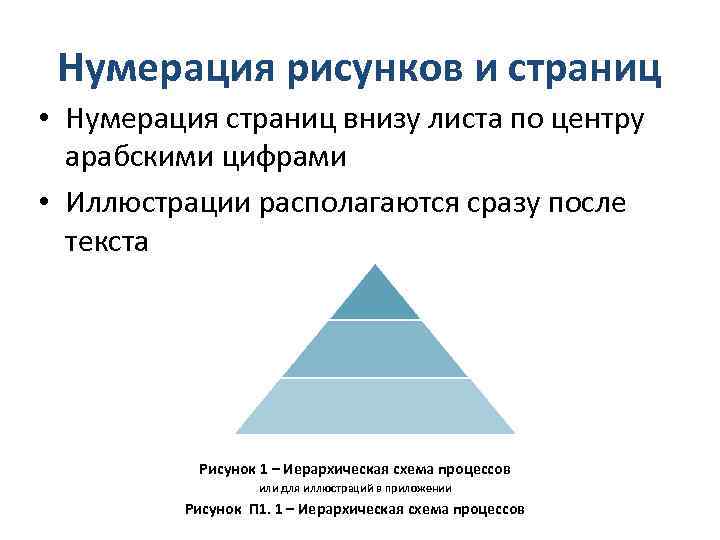 Нумерация рисунков и страниц

• Нумерация страниц внизу листа по центру арабскими цифрами

• Иллюстрации располагаются сразу после текста

Рисунок 1 – Иерархическая схема процессов

или для иллюстраций в приложении

Рисунок П1. 1 – Иерархическая схема процессов